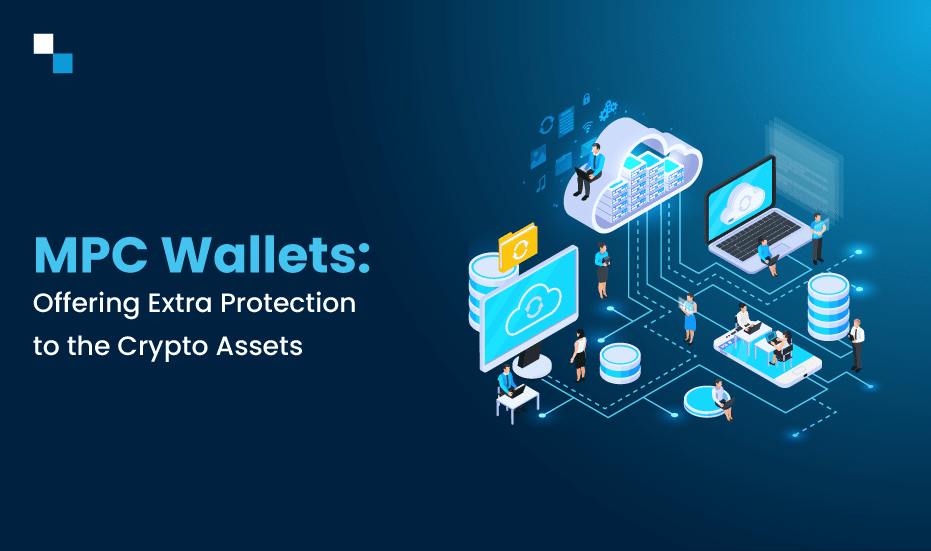 MPC Wallets:
Offering Extra Protection to the Crypto Assets